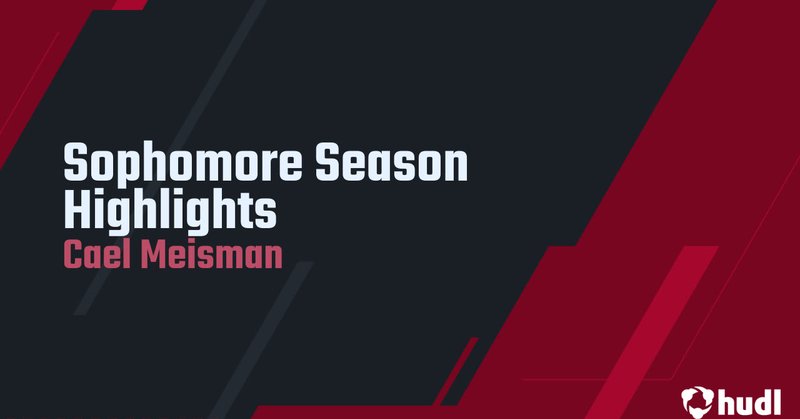 Sophomore Season Highlights
Cael Meisman

hudl